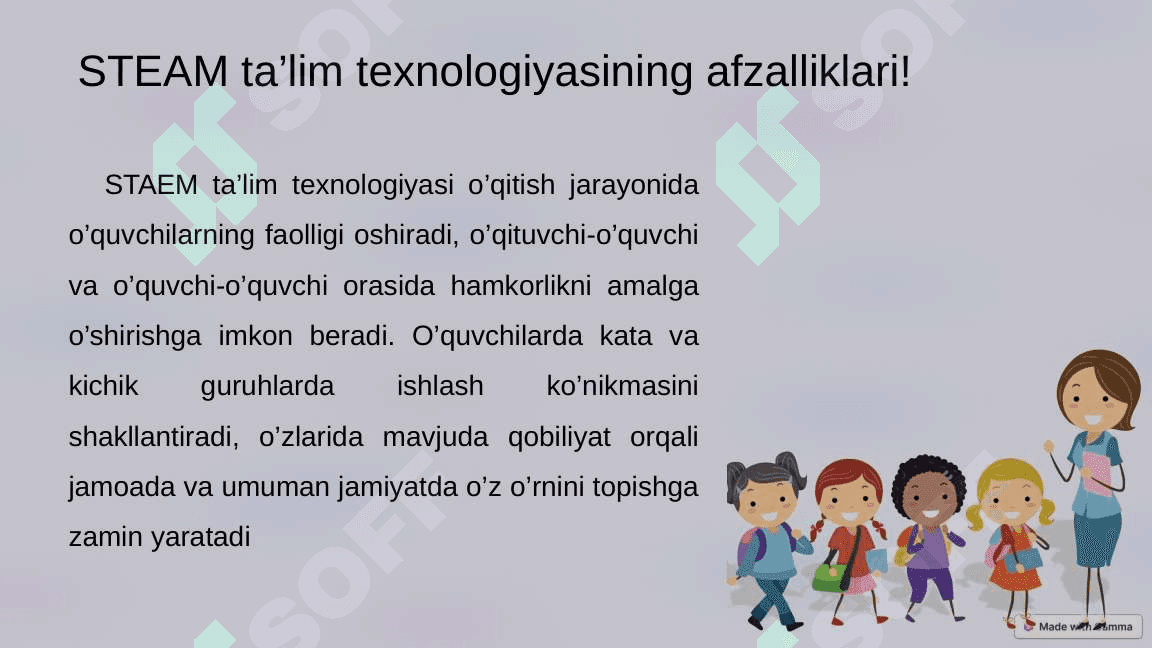 STEAM ta’lim texnologiyasining afzalliklari!

STAEM ta’lim texnologiyasi o’qitish jarayonida o’quvchilarning faolligi oshiradi, o’qituvchi-o’quvchi va o’quvchi-o’quvchi orasida hamkorlikni amalga o’shirishga imkon beradi. O’quvchilarda kata va kichik guruhlarda ishlash ko’nikmasini shakllantiradi, o’zlarida mavjuda qobiliyat orqali jamoada va umuman jamiyatda o’z o’rnini topishga zamin yaratadi

SOFT

Made with Gamma